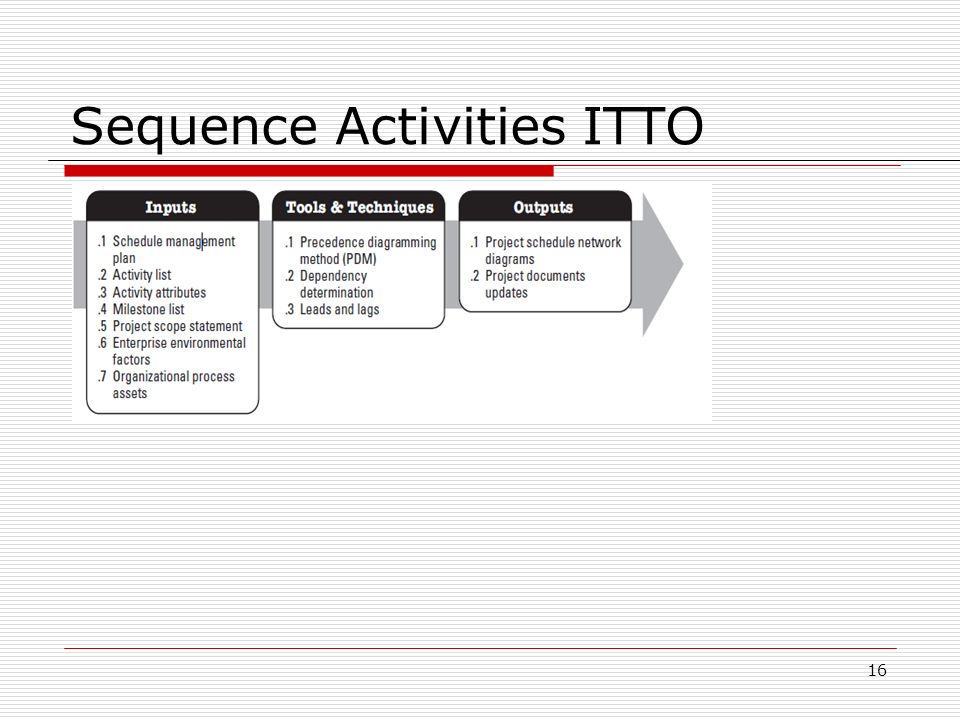 Sequence Activities ITTO

Inputs

.1 Schedule management plan
.2 Activity list
.3 Activity attributes
.4 Milestone list
.5 Project scope statement
.6 Enterprise environmental factors
.7 Organizational process assets

Tools & Techniques

.1 Precedence diagramming method (PDM)
.2 Dependency determination
.3 Leads and lags

Outputs

.1 Project schedule network diagrams
.2 Project documents updates

16